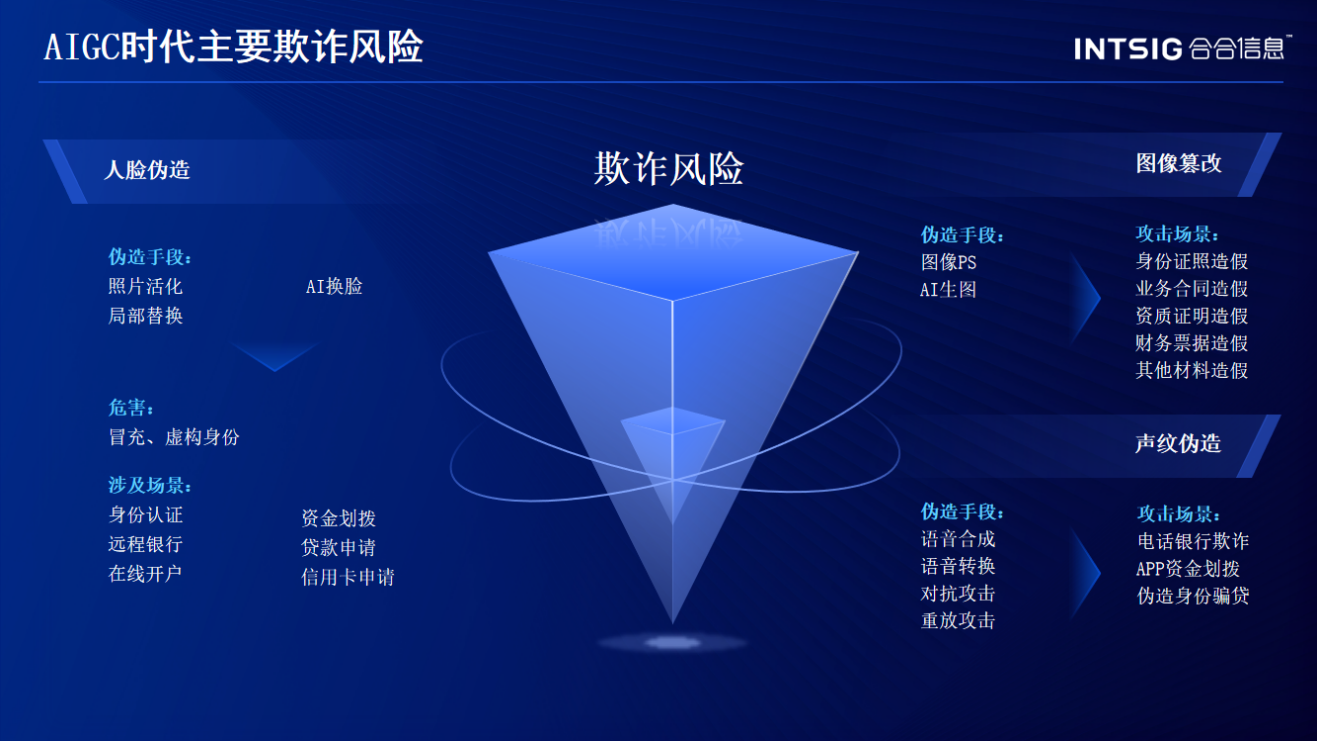 AIGC时代主要欺诈风险

INTSIG 合合信息

人脸伪造

伪造手段:
照片活化
局部替换
AI换脸

危害:
冒充、虚构身份

涉及场景:
身份认证
远程银行
在线开户
资金划拨
贷款申请
信用卡申请

欺诈风险

图像篡改

伪造手段:
图像PS
AI生图

攻击场景:
身份证照造假
业务合同造假
资质证明造假
财务票据造假
其他材料造假

声纹伪造

伪造手段:
语音合成
语音转换
对抗攻击
重放攻击

攻击场景:
电话银行欺诈
APP资金划拨
伪造身份骗贷